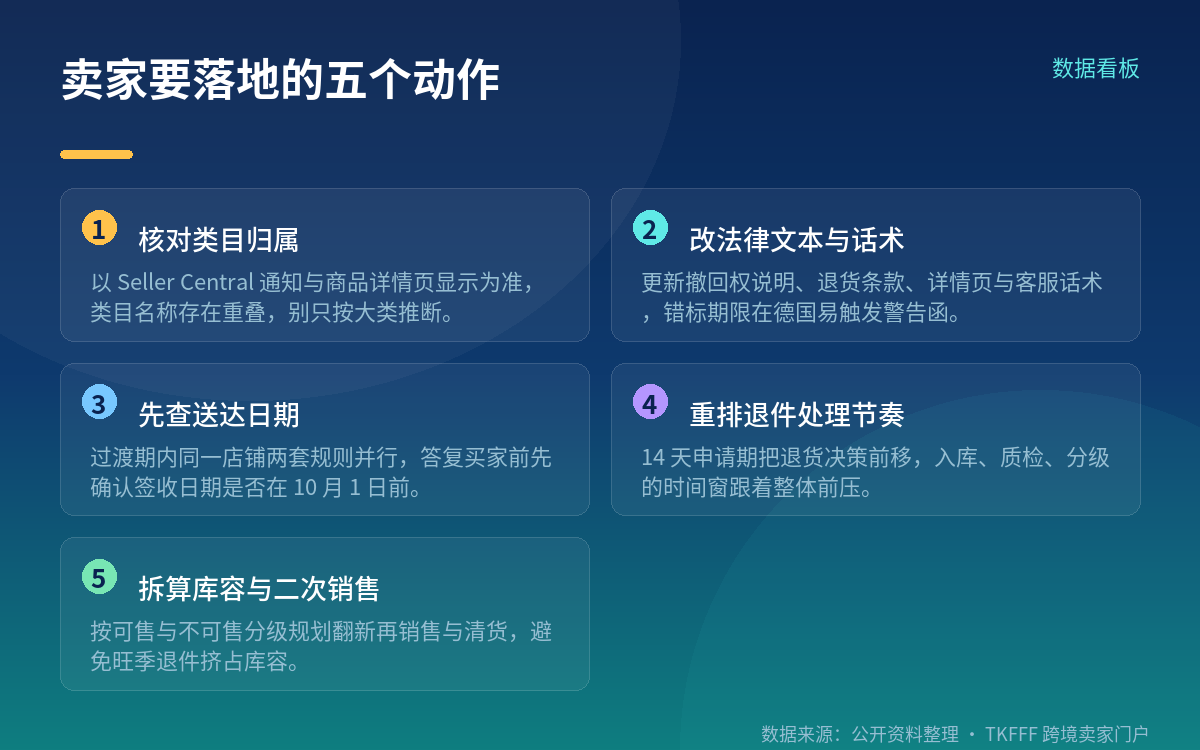 卖家要落地的五个动作

数据看板

1 核对类目归属

以 Seller Central 通知与商品详情页显示为准，类目名称存在重叠，别只按大类推断。

2 改法律文本与话术

更新撤回权说明、退货条款、详情页与客服话术，错标期限在德国易触发警告函。

3 先查送达日期

过渡期内同一店铺两套规则并行，答复买家前先确认签收日期是否在 10 月 1 日前。

4 重排退件处理节奏

14 天申请期把退货决策前移，入库、质检、分级的时间窗跟着整体前压。

5 拆算库容与二次销售

按可售与不可售分级规划翻新再销售与清货，避免旺季退件挤占库容。

数据来源：公开资料整理 · TKFFF 跨境卖家门户